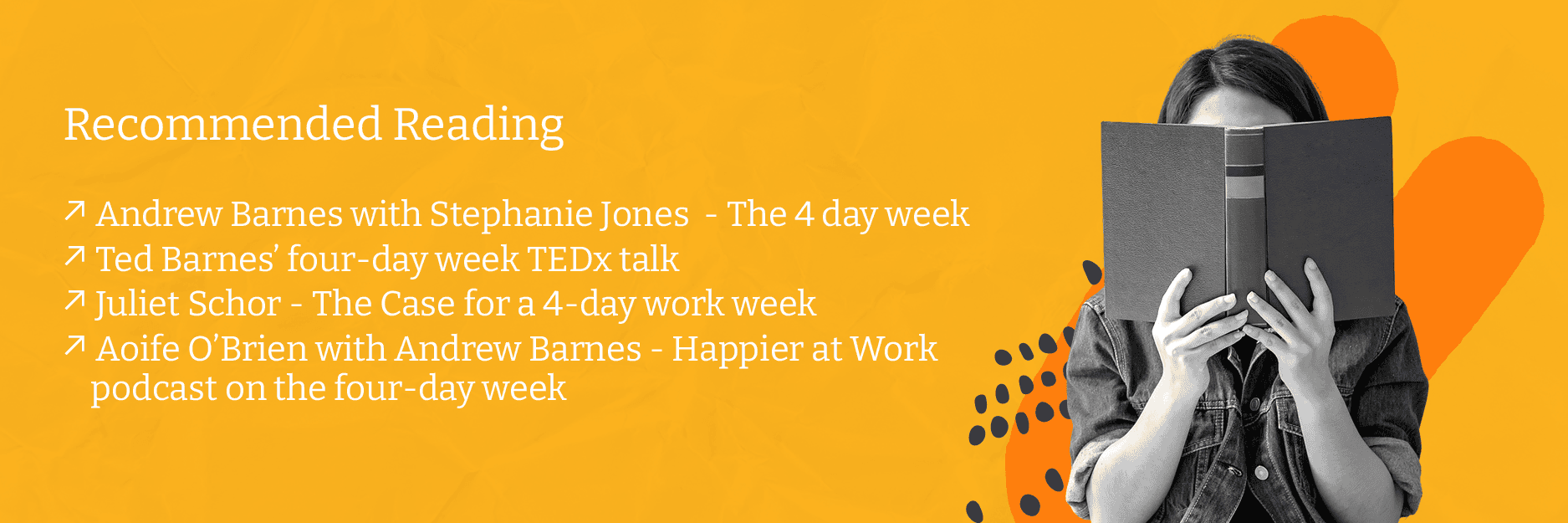 Recommended Reading

↗ Andrew Barnes with Stephanie Jones - The 4 day week
↗ Ted Barnes' four-day week TEDx talk
↗ Juliet Schor - The Case for a 4-day work week
↗ Aoife O'Brien with Andrew Barnes - Happier at Work podcast on the four-day week